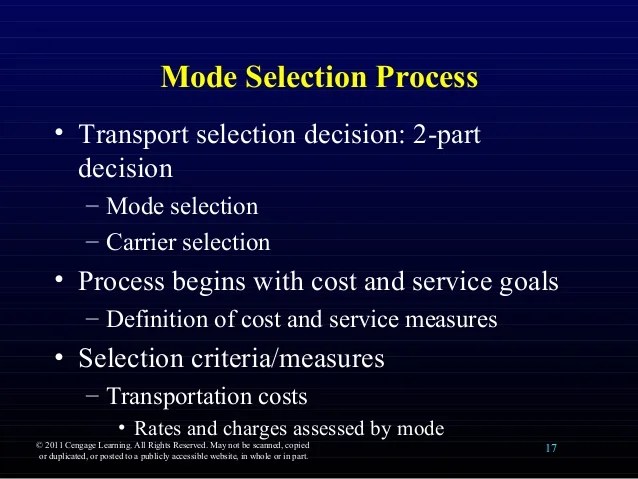 Mode Selection Process

• Transport selection decision: 2-part decision
– Mode selection
– Carrier selection

• Process begins with cost and service goals
– Definition of cost and service measures

• Selection criteria/measures
– Transportation costs
• Rates and charges assessed by mode

© 2011 Cengage Learning. All Rights Reserved. May not be scanned, copied or duplicated, or posted to a publicly accessible website, in whole or in part.

17